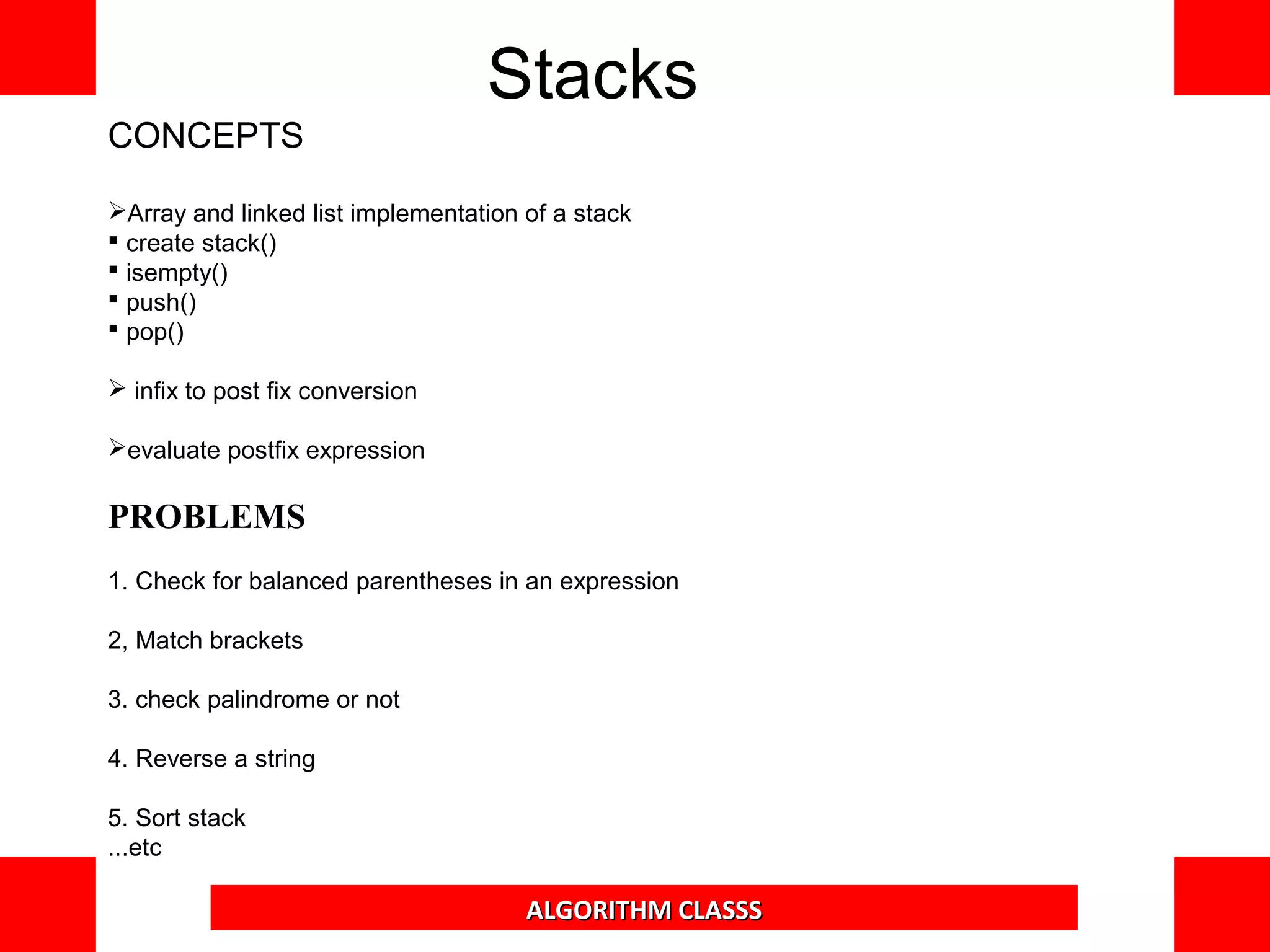 Stacks

CONCEPTS

➢Array and linked list implementation of a stack
▪ create stack()
▪ isempty()
▪ push()
▪ pop()

➢ infix to post fix conversion

➢evaluate postfix expression

PROBLEMS

1. Check for balanced parentheses in an expression

2, Match brackets

3. check palindrome or not

4. Reverse a string

5. Sort stack
...etc

ALGORITHM CLASSS